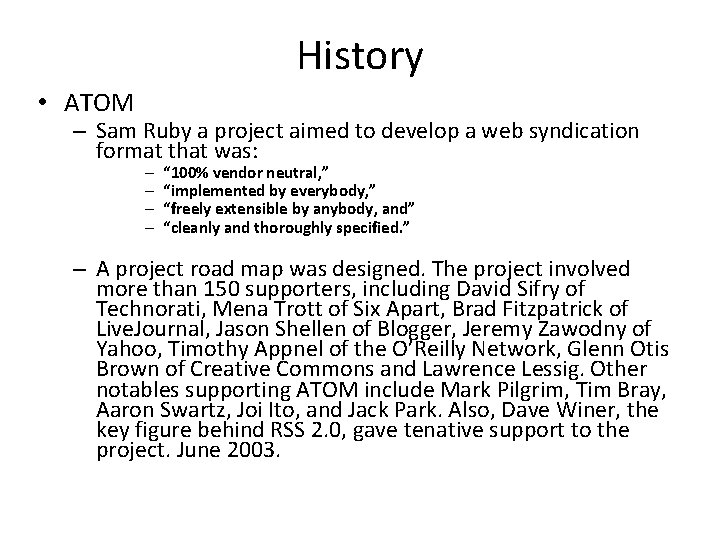 History

• ATOM
– Sam Ruby a project aimed to develop a web syndication format that was:
– “100% vendor neutral,”
– “implemented by everybody,”
– “freely extensible by anybody, and”
– “cleanly and thoroughly specified.”

– A project road map was designed. The project involved more than 150 supporters, including David Sifry of Technorati, Mena Trott of Six Apart, Brad Fitzpatrick of LiveJournal, Jason Shellen of Blogger, Jeremy Zawodny of Yahoo, Timothy Appnel of the O’Reilly Network, Glenn Otis Brown of Creative Commons and Lawrence Lessig. Other notables supporting ATOM include Mark Pilgrim, Tim Bray, Aaron Swartz, Joi Ito, and Jack Park. Also, Dave Winer, the key figure behind RSS 2.0, gave tenative support to the project. June 2003.